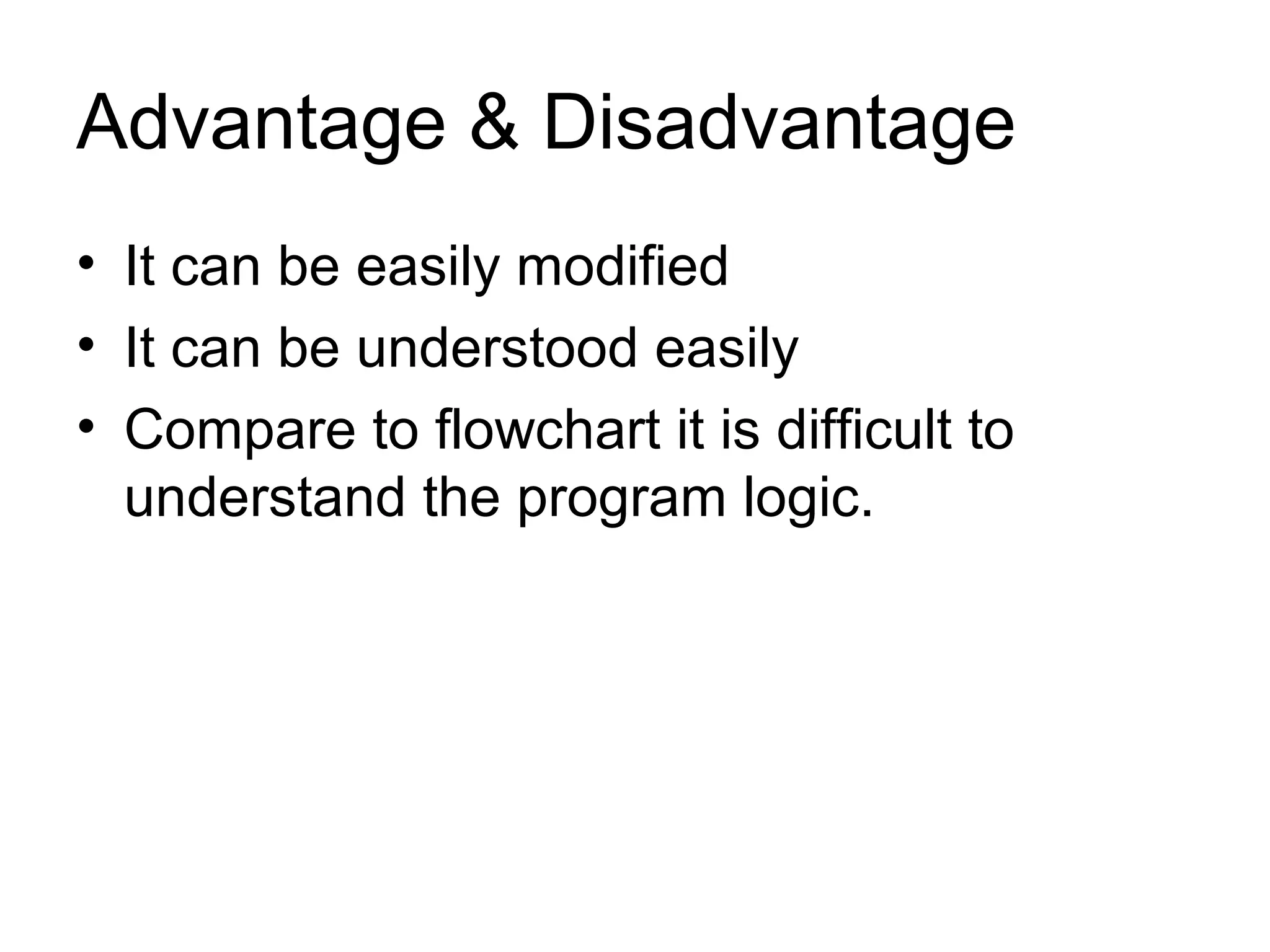 Advantage & Disadvantage

• It can be easily modified
• It can be understood easily
• Compare to flowchart it is difficult to understand the program logic.